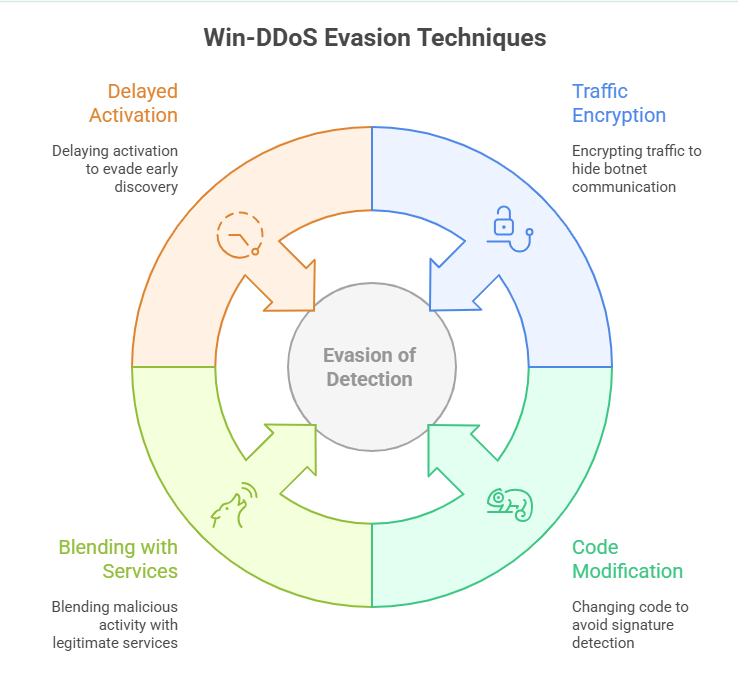 Win-DDoS Evasion Techniques

Delayed Activation

Delaying activation to evade early discovery

Traffic Encryption

Encrypting traffic to hide botnet communication

Evasion of Detection

Blending with Services

Blending malicious activity with legitimate services

Code Modification

Changing code to avoid signature detection